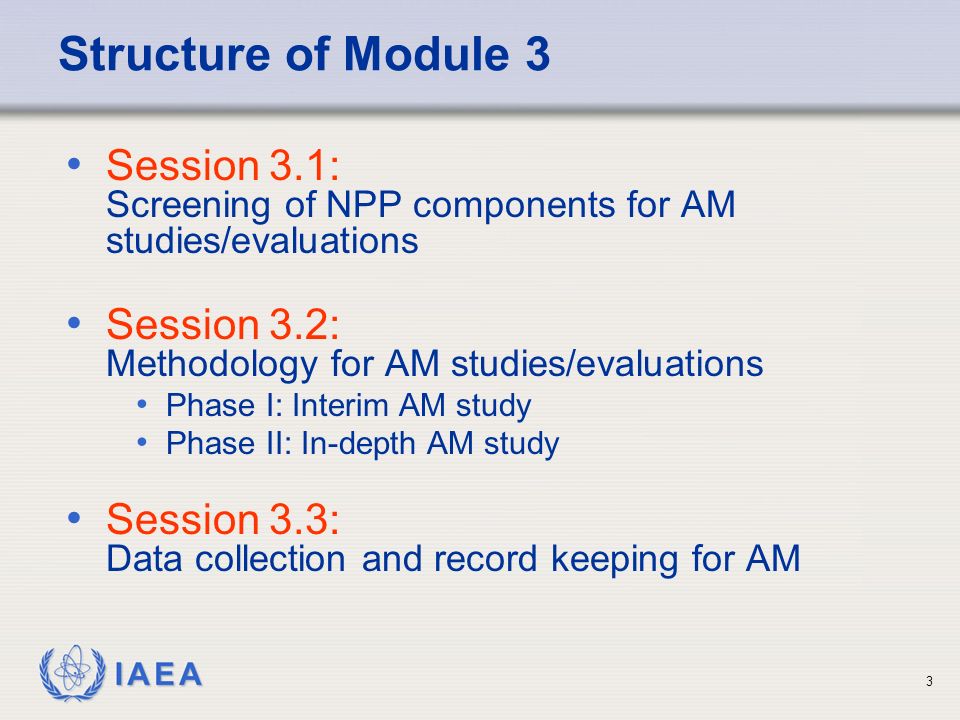 Structure of Module 3

• Session 3.1:
Screening of NPP components for AM studies/evaluations

• Session 3.2:
Methodology for AM studies/evaluations
• Phase I: Interim AM study
• Phase II: In-depth AM study

• Session 3.3:
Data collection and record keeping for AM

IAEA

3